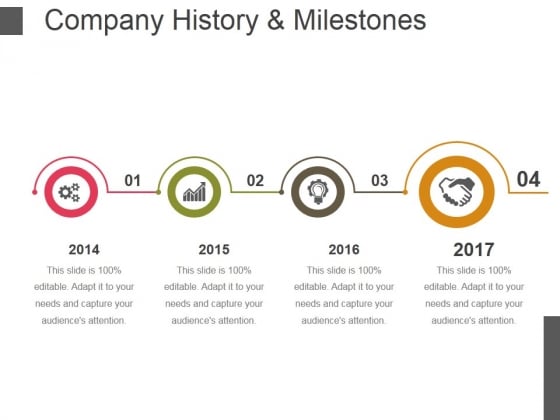 Company History & Milestones

01

02

03

04

2014

This slide is 100% editable. Adapt it to your needs and capture your audience's attention.

2015

This slide is 100% editable. Adapt it to your needs and capture your audience's attention.

2016

This slide is 100% editable. Adapt it to your needs and capture your audience's attention.

2017

This slide is 100% editable. Adapt it to your needs and capture your audience's attention.